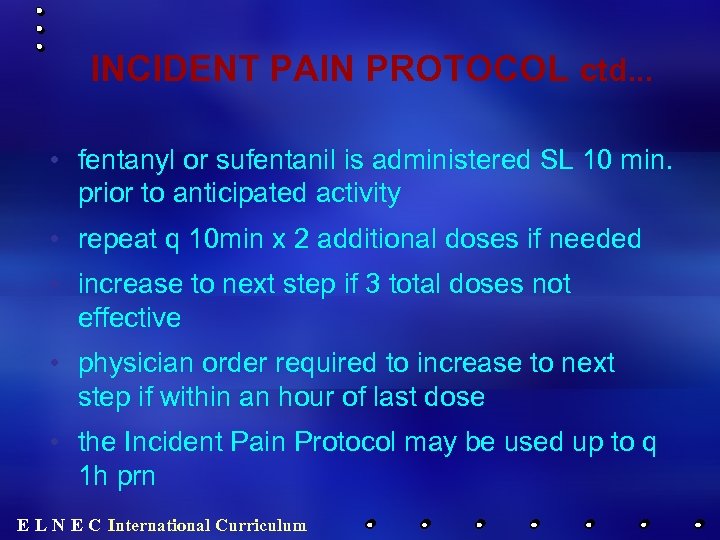 INCIDENT PAIN PROTOCOL ctd...

• fentanyl or sufentanil is administered SL 10 min. prior to anticipated activity

• repeat q 10min x 2 additional doses if needed

• increase to next step if 3 total doses not effective

• physician order required to increase to next step if within an hour of last dose

• the Incident Pain Protocol may be used up to q 1h prn

E L N E C International Curriculum